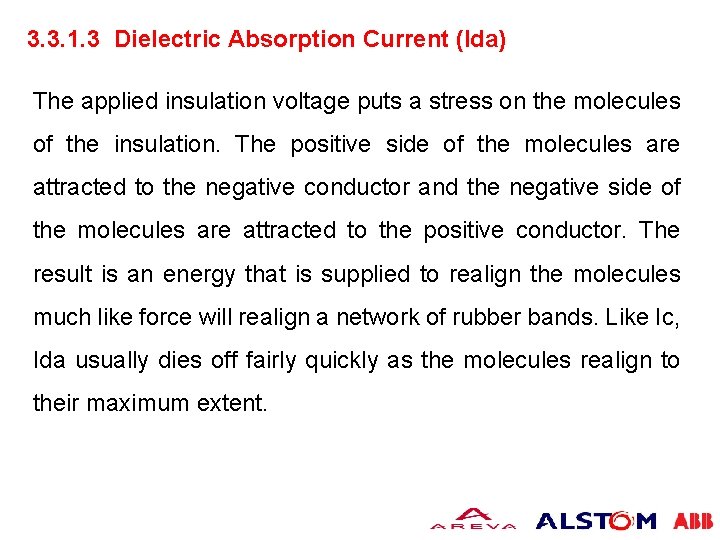 3.3.1.3 Dielectric Absorption Current (Ida)

The applied insulation voltage puts a stress on the molecules of the insulation. The positive side of the molecules are attracted to the negative conductor and the negative side of the molecules are attracted to the positive conductor. The result is an energy that is supplied to realign the molecules much like force will realign a network of rubber bands. Like Ic, Ida usually dies off fairly quickly as the molecules realign to their maximum extent.

AREVA ALSTOM ABB